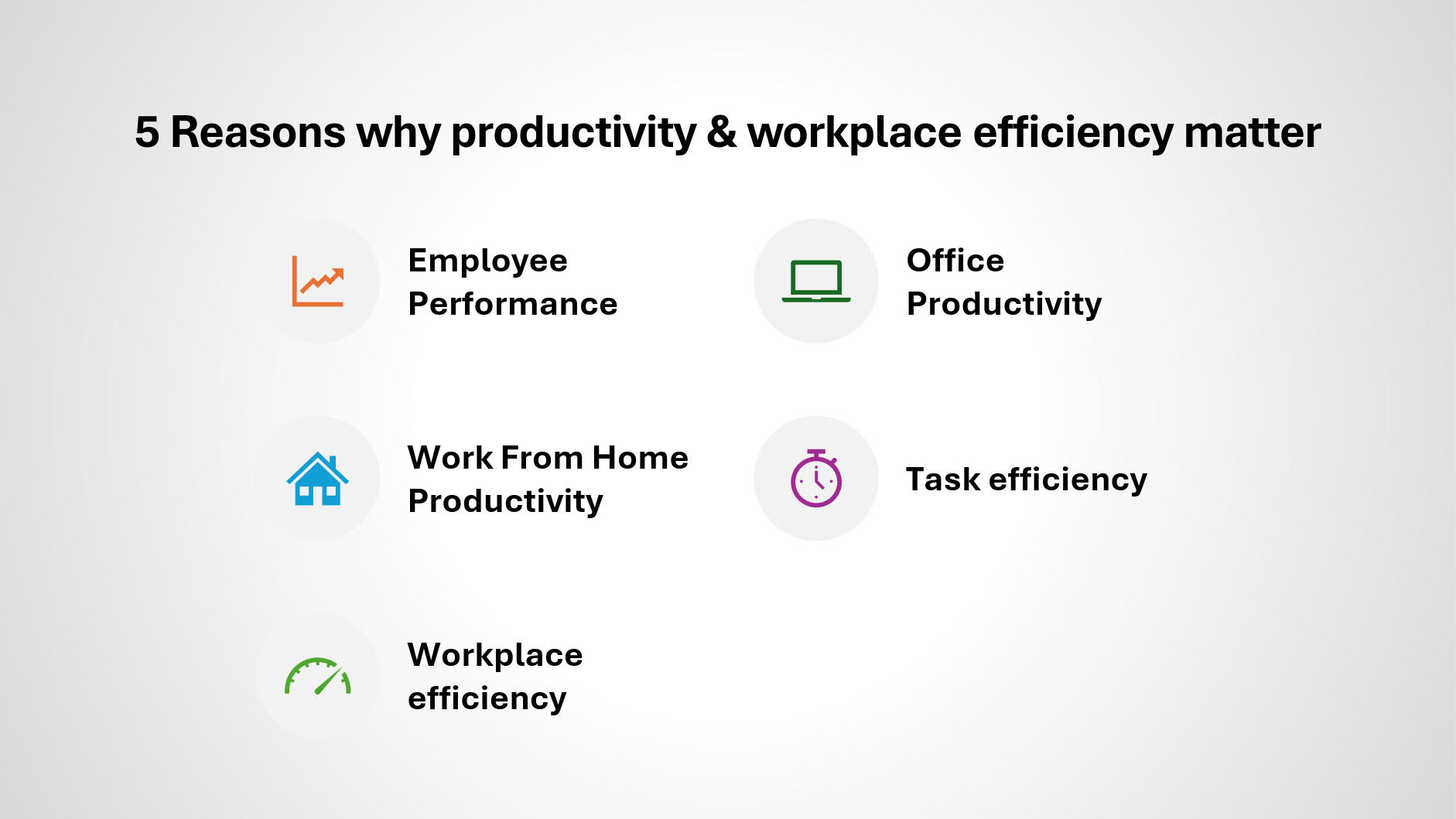 5 Reasons why productivity & workplace efficiency matter

Employee Performance

Office Productivity

Work From Home Productivity

Task efficiency

Workplace efficiency